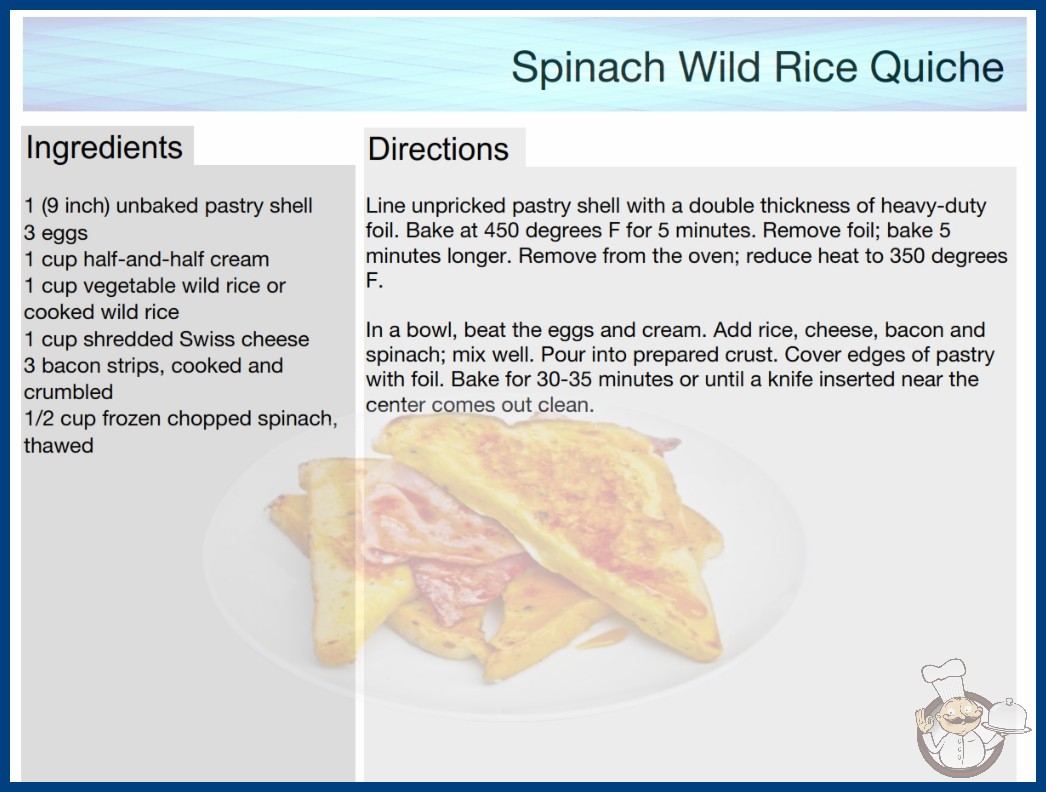 Spinach Wild Rice Quiche

Ingredients

1 (9 inch) unbaked pastry shell
3 eggs
1 cup half-and-half cream
1 cup vegetable wild rice or cooked wild rice
1 cup shredded Swiss cheese
3 bacon strips, cooked and crumbled
1/2 cup frozen chopped spinach, thawed

Directions

Line unpricked pastry shell with a double thickness of heavy-duty foil. Bake at 450 degrees F for 5 minutes. Remove foil; bake 5 minutes longer. Remove from the oven; reduce heat to 350 degrees F.

In a bowl, beat the eggs and cream. Add rice, cheese, bacon and spinach; mix well. Pour into prepared crust. Cover edges of pastry with foil. Bake for 30-35 minutes or until a knife inserted near the center comes out clean.